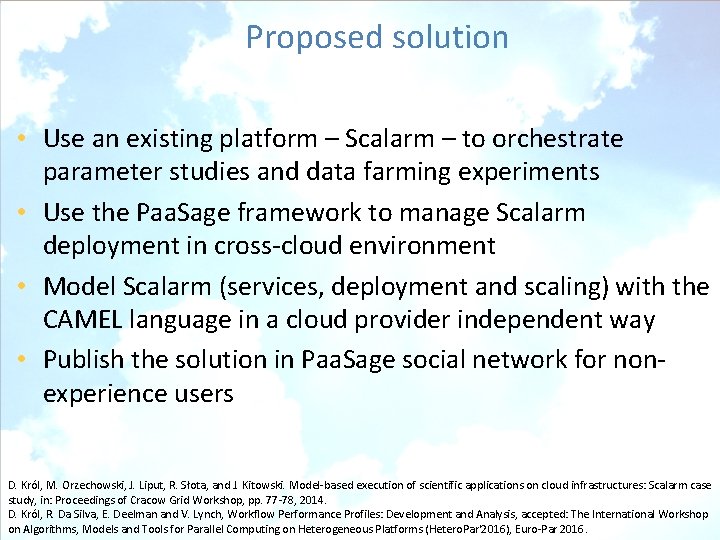 Proposed solution

• Use an existing platform – Scalarm – to orchestrate parameter studies and data farming experiments
• Use the PaaSage framework to manage Scalarm deployment in cross-cloud environment
• Model Scalarm (services, deployment and scaling) with the CAMEL language in a cloud provider independent way
• Publish the solution in PaaSage social network for non-experience users

D. Król, M. Orzechowski, J. Liput, R. Słota, and J. Kitowski. Model-based execution of scientific applications on cloud infrastructures: Scalarm case study, in: Proceedings of Cracow Grid Workshop, pp. 77-78, 2014.
D. Król, R. Da Silva, E. Deelman and V. Lynch, Workflow Performance Profiles: Development and Analysis, accepted: The International Workshop on Algorithms, Models and Tools for Parallel Computing on Heterogeneous Platforms (HeteroPar'2016), Euro-Par 2016.